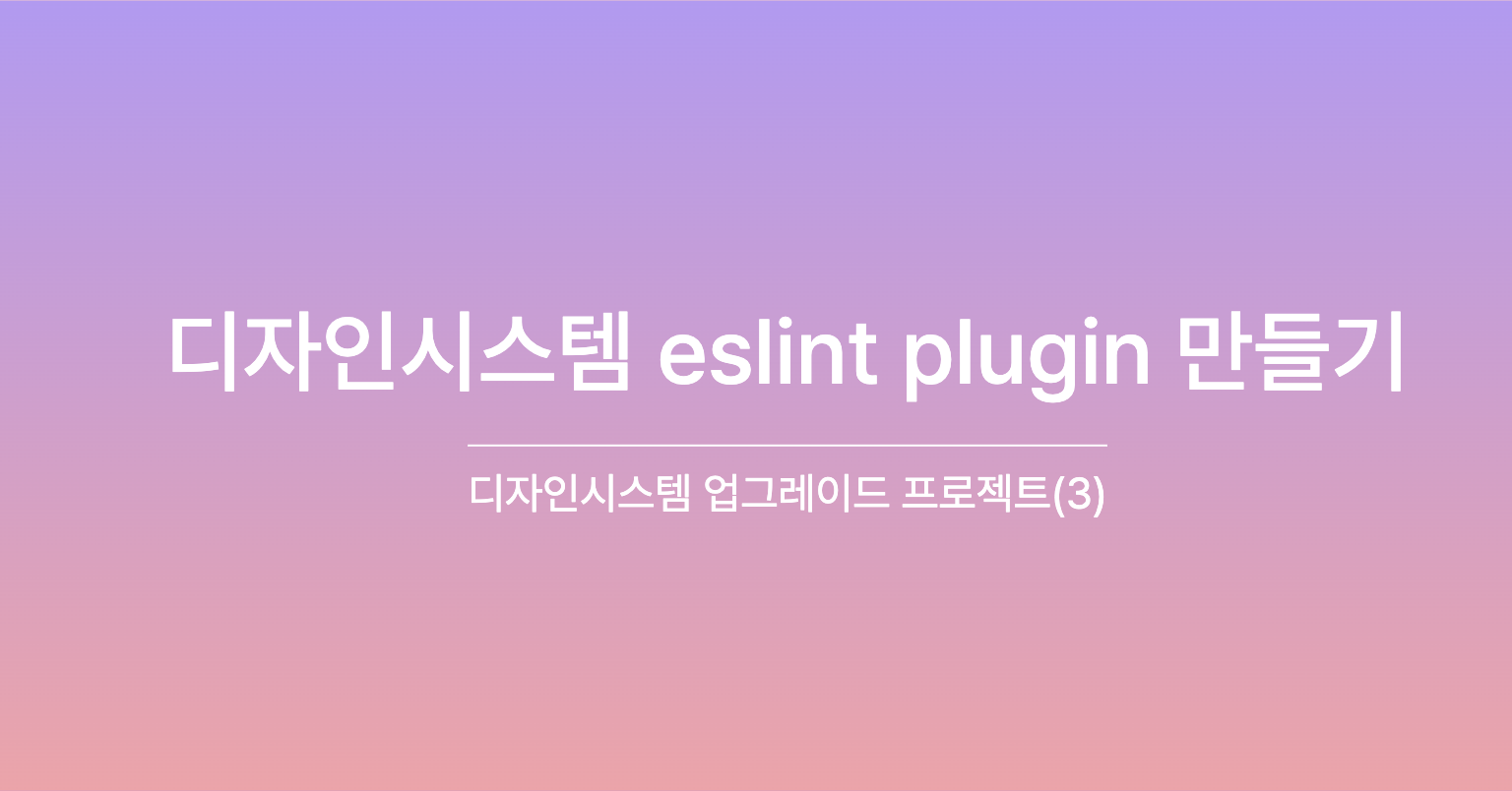 디자인시스템 eslint plugin 만들기

디자인시스템 업그레이드 프로젝트(3)